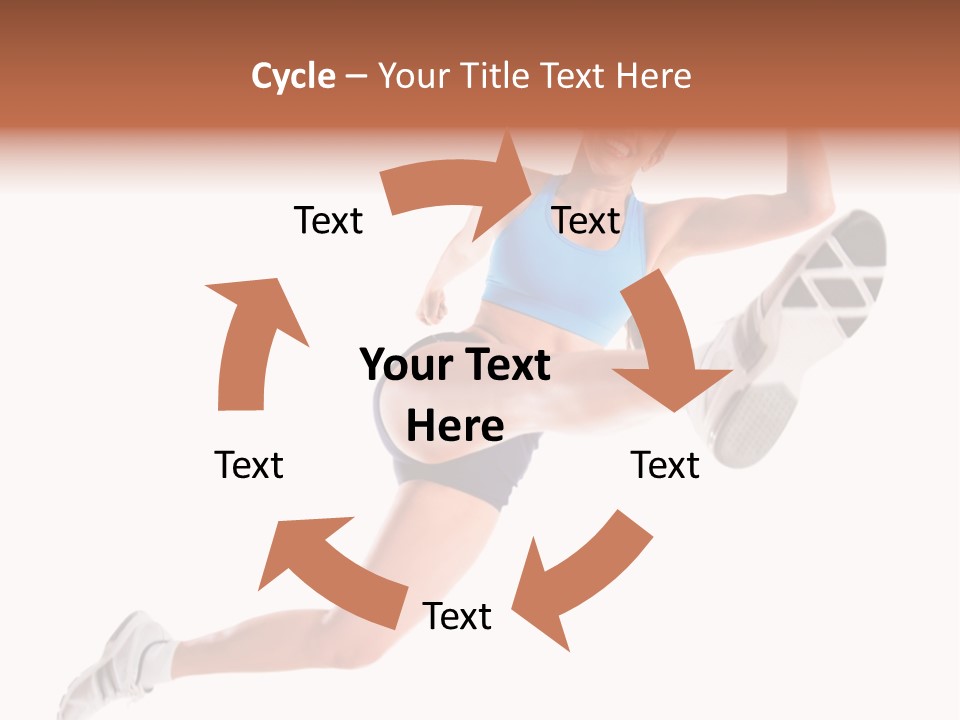 Cycle – Your Title Text Here

Text

Text

Your Text Here

Text

Text

Text